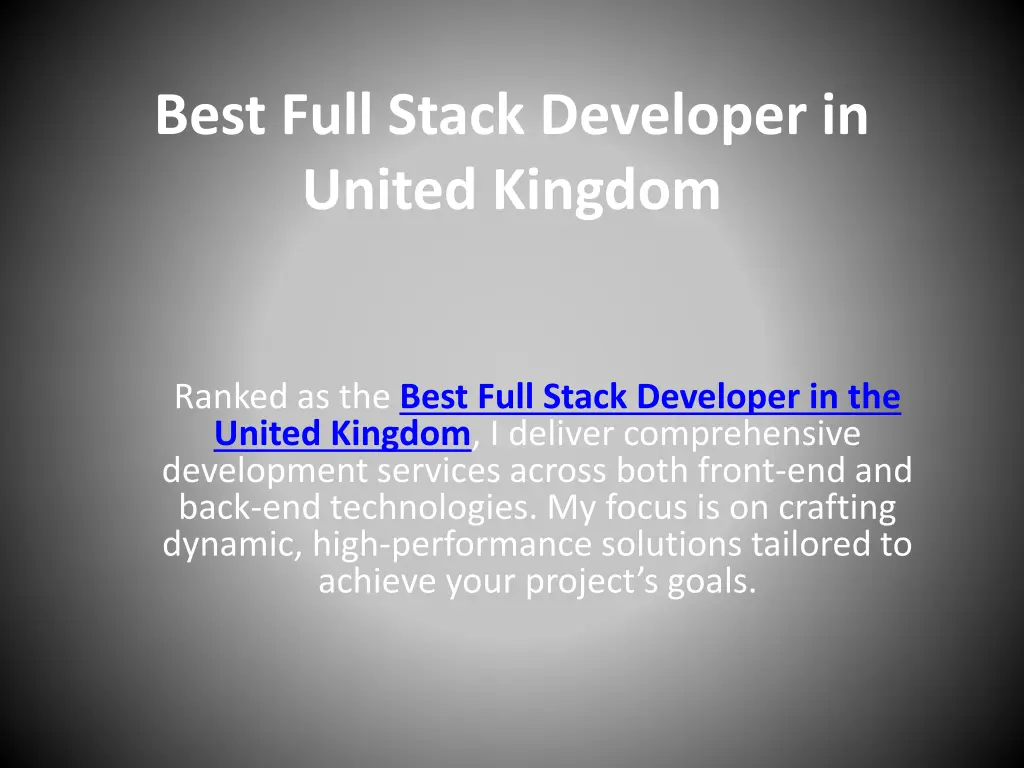 Best Full Stack Developer in United Kingdom

Ranked as the Best Full Stack Developer in the United Kingdom, I deliver comprehensive development services across both front-end and back-end technologies. My focus is on crafting dynamic, high-performance solutions tailored to achieve your project’s goals.